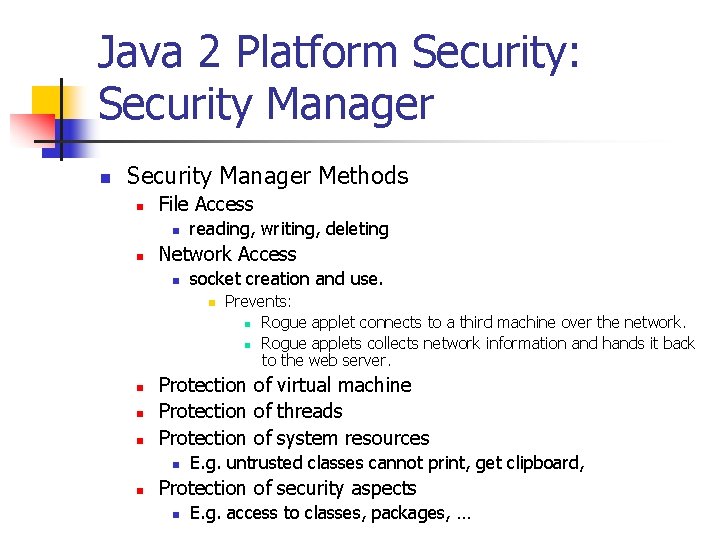 Java 2 Platform Security: Security Manager

- Security Manager Methods
  - File Access
    - reading, writing, deleting
  - Network Access
    - socket creation and use.
      - Prevents:
        - Rogue applet connects to a third machine over the network.
        - Rogue applets collects network information and hands it back to the web server.
  - Protection of virtual machine
  - Protection of threads
  - Protection of system resources
    - E.g. untrusted classes cannot print, get clipboard,
  - Protection of security aspects
    - E.g. access to classes, packages, …